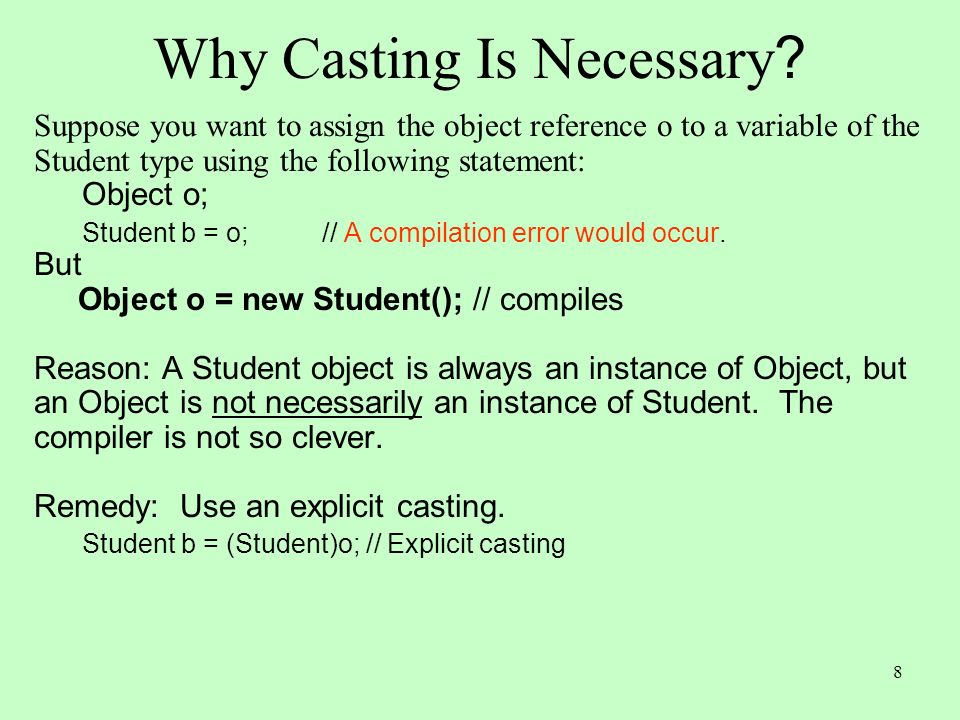 Why Casting Is Necessary?

Suppose you want to assign the object reference o to a variable of the Student type using the following statement:

Object o;

Student b = o; // A compilation error would occur.

But

Object o = new Student(); // compiles

Reason: A Student object is always an instance of Object, but an Object is not necessarily an instance of Student. The compiler is not so clever.

Remedy: Use an explicit casting.

Student b = (Student)o; // Explicit casting

8